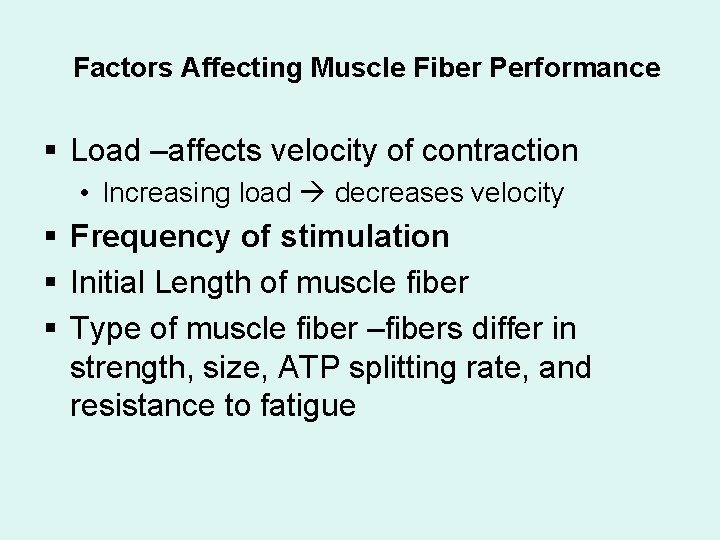 Factors Affecting Muscle Fiber Performance

▪ Load –affects velocity of contraction
• Increasing load → decreases velocity
▪ Frequency of stimulation
▪ Initial Length of muscle fiber
▪ Type of muscle fiber –fibers differ in strength, size, ATP splitting rate, and resistance to fatigue